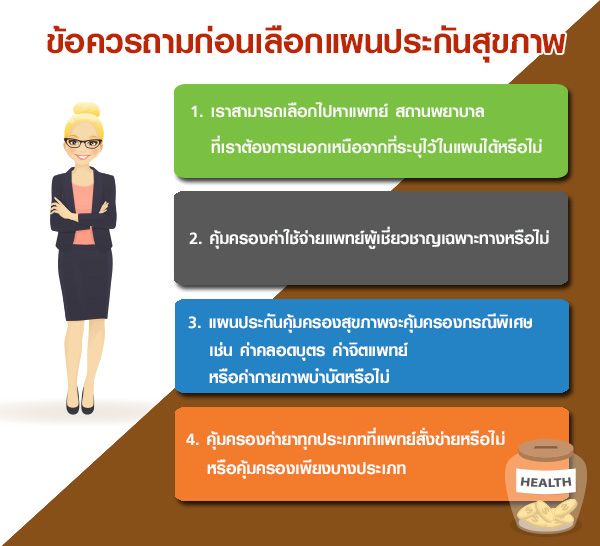 ข้อควรถามก่อนเลือกแผนประกันสุขภาพ

1. เราสามารถเลือกไปหาแพทย์ สถานพยาบาล ที่เราต้องการนอกเหนือจากที่ระบุไว้ในแผนได้หรือไม่

2. คุ้มครองค่าใช้จ่ายแพทย์ผู้เชี่ยวชาญเฉพาะทางหรือไม่

3. แผนประกันคุ้มครองสุขภาพจะคุ้มครองกรณีพิเศษ เช่น ค่าคลอดบุตร ค่าจิตแพทย์ หรือค่ากายภาพบำบัดหรือไม่

4. คุ้มครองค่ายาทุกประเภทที่แพทย์สั่งจ่ายหรือไม่ หรือคุ้มครองเพียงบางประเภท

HEALTH